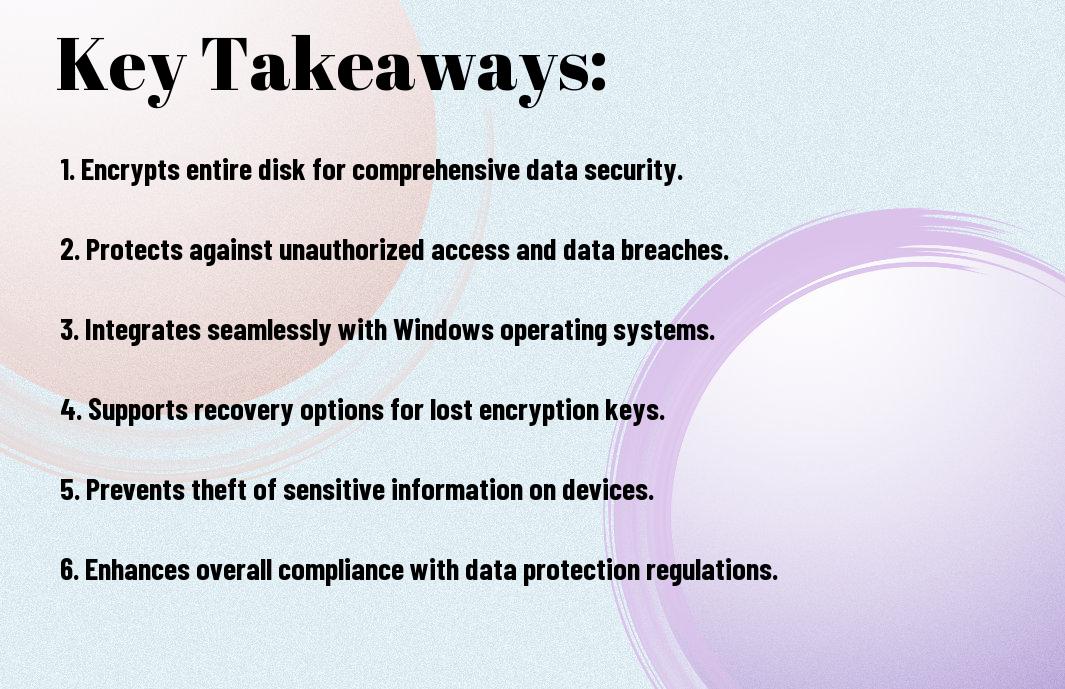 Key Takeaways:

1. Encrypts entire disk for comprehensive data security.

2. Protects against unauthorized access and data breaches.

3. Integrates seamlessly with Windows operating systems.

4. Supports recovery options for lost encryption keys.

5. Prevents theft of sensitive information on devices.

6. Enhances overall compliance with data protection regulations.